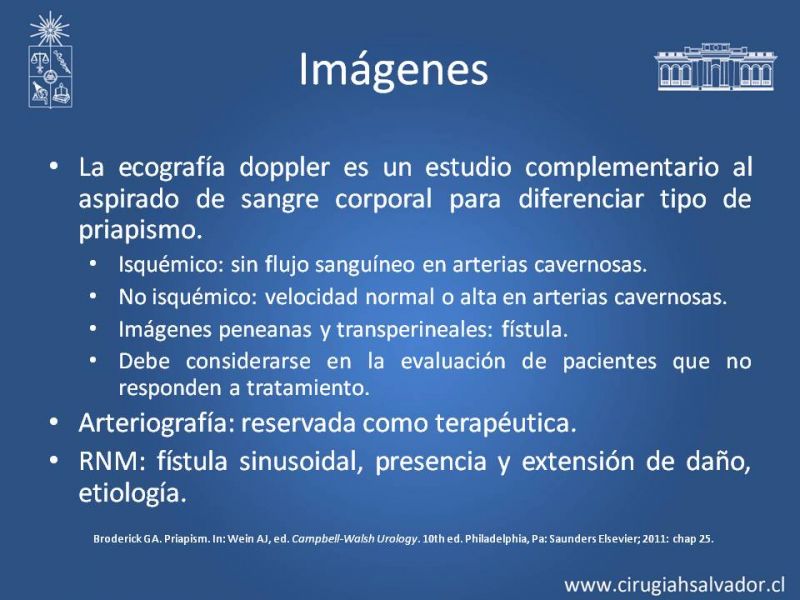 Imágenes

• La ecografía doppler es un estudio complementario al aspirado de sangre corporal para diferenciar tipo de priapismo.
  • Isquémico: sin flujo sanguíneo en arterias cavernosas.
  • No isquémico: velocidad normal o alta en arterias cavernosas.
  • Imágenes peneanas y transperineales: fístula.
  • Debe considerarse en la evaluación de pacientes que no responden a tratamiento.
• Arteriografía: reservada como terapéutica.
• RNM: fístula sinusoidal, presencia y extensión de daño, etiología.

Broderick GA. Priapism. In: Wein AJ, ed. Campbell-Walsh Urology. 10th ed. Philadelphia, Pa: Saunders Elsevier; 2011: chap 25.

www.cirugiahsalvador.cl